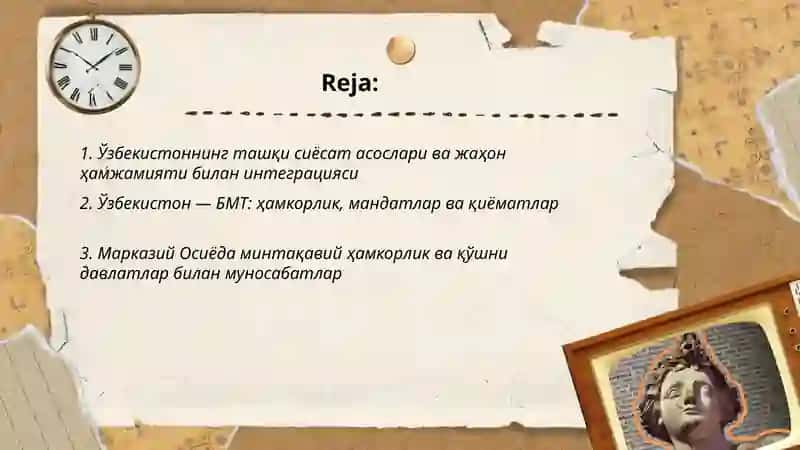 Reja:

1. Ўзбекистоннинг ташқи сиёсат асослари ва жаҳон ҳамжамияти билан интеграцияси

2. Ўзбекистон — БМТ: ҳамкорлик, мандатлар ва қиёматлар

3. Марказий Осиёда минтақавий ҳамкорлик ва қўшни давлатлар билан муносабатлар